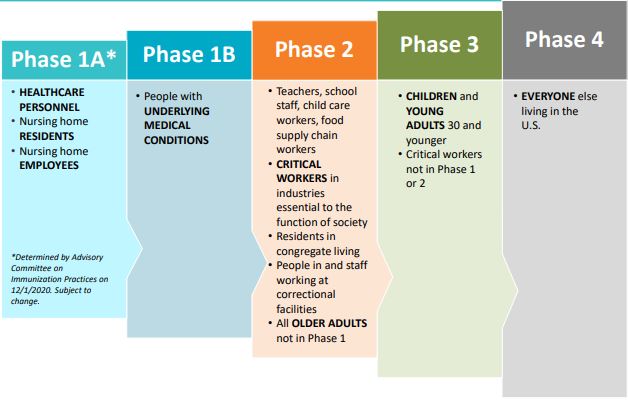 Phase 1A*

• HEALTHCARE PERSONNEL
• Nursing home RESIDENTS
• Nursing home EMPLOYEES

*Determined by Advisory Committee on Immunization Practices on 12/1/2020. Subject to change.

Phase 1B

• People with UNDERLYING MEDICAL CONDITIONS

Phase 2

• Teachers, school staff, child care workers, food supply chain workers
• CRITICAL WORKERS in industries essential to the function of society
• Residents in congregate living
• People in and staff working at correctional facilities
• All OLDER ADULTS not in Phase 1

Phase 3

• CHILDREN and YOUNG ADULTS 30 and younger
• Critical workers not in Phase 1 or 2

Phase 4

• EVERYONE else living in the U.S.